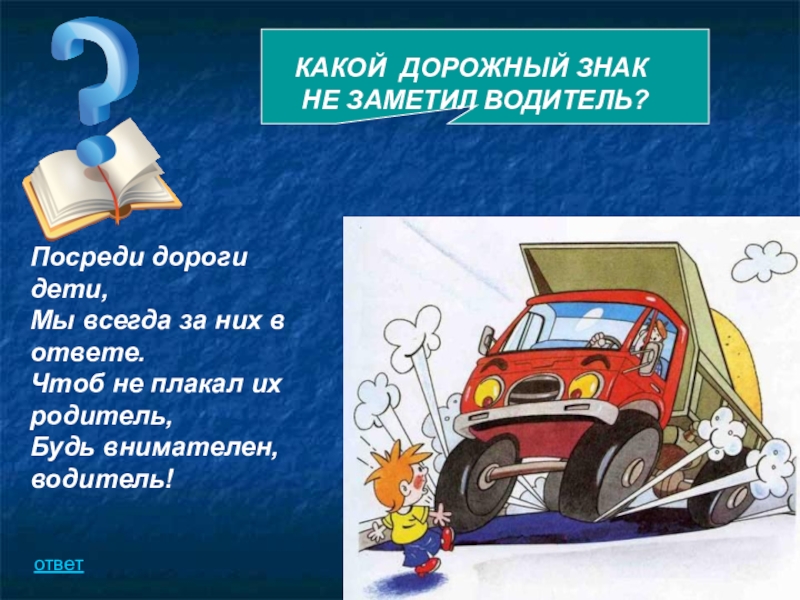 КАКОЙ ДОРОЖНЫЙ ЗНАК НЕ ЗАМЕТИЛ ВОДИТЕЛЬ?

Посреди дороги дети,
Мы всегда за них в ответе.
Чтоб не плакал их родитель,
Будь внимателен, водитель!

ответ